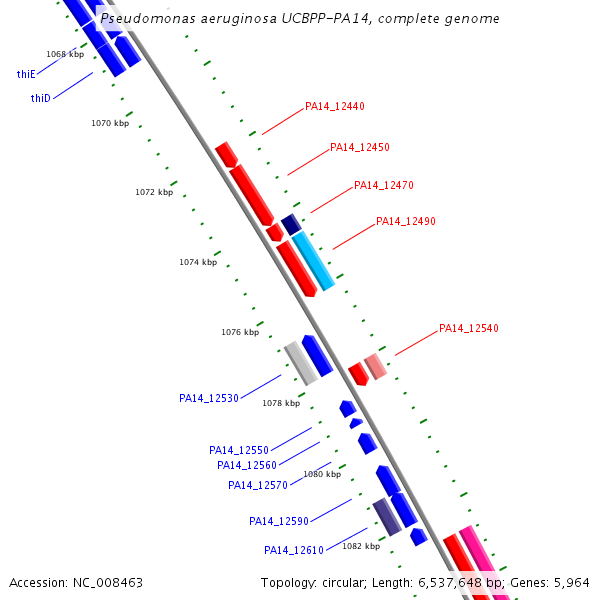 Pseudomonas aeruginosa UCBPP-PA14, complete genome

1068 kbp
thiE
thiD
1070 kbp
PA14_12440
PA14_12450
1072 kbp
PA14_12470
PA14_12490
1074 kbp
1076 kbp
PA14_12540
PA14_12530
1078 kbp
PA14_12550
PA14_12560
1080 kbp
PA14_12570
PA14_12590
PA14_12610
1082 kbp

Accession: NC_008463
Topology: circular; Length: 6,537,648 bp; Genes: 5,964